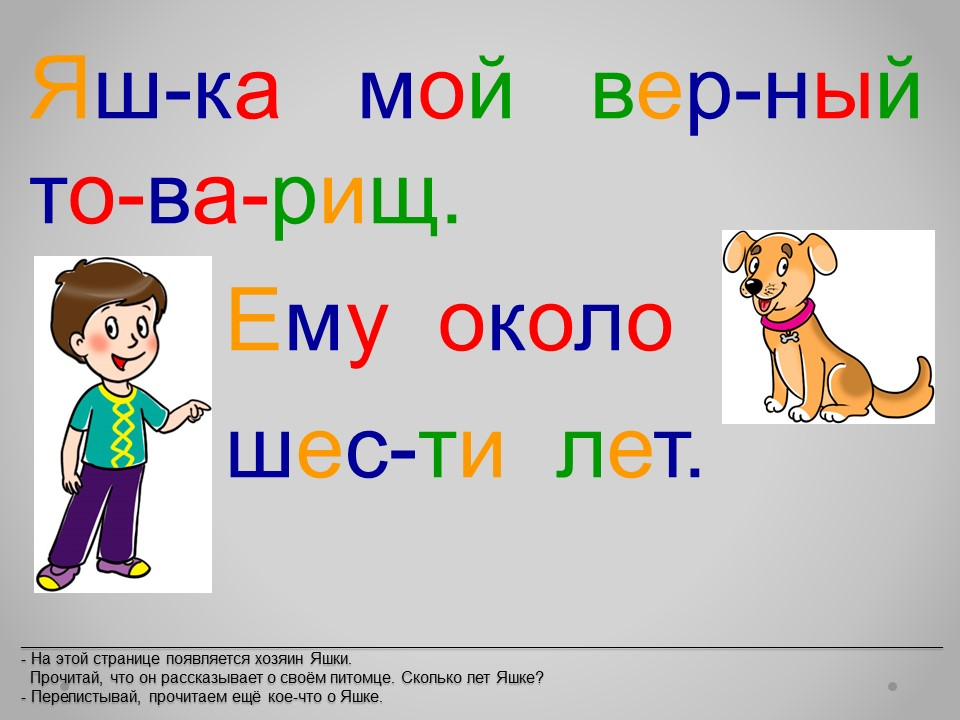 Яш-ка мой вер-ный то-ва-рищ.

Ему около шес-ти лет.

- На этой странице появляется хозяин Яшки.
Прочитай, что он рассказывает о своём питомце. Сколько лет Яшке?
- Перелистывай, прочитаем ещё кое-что о Яшке.